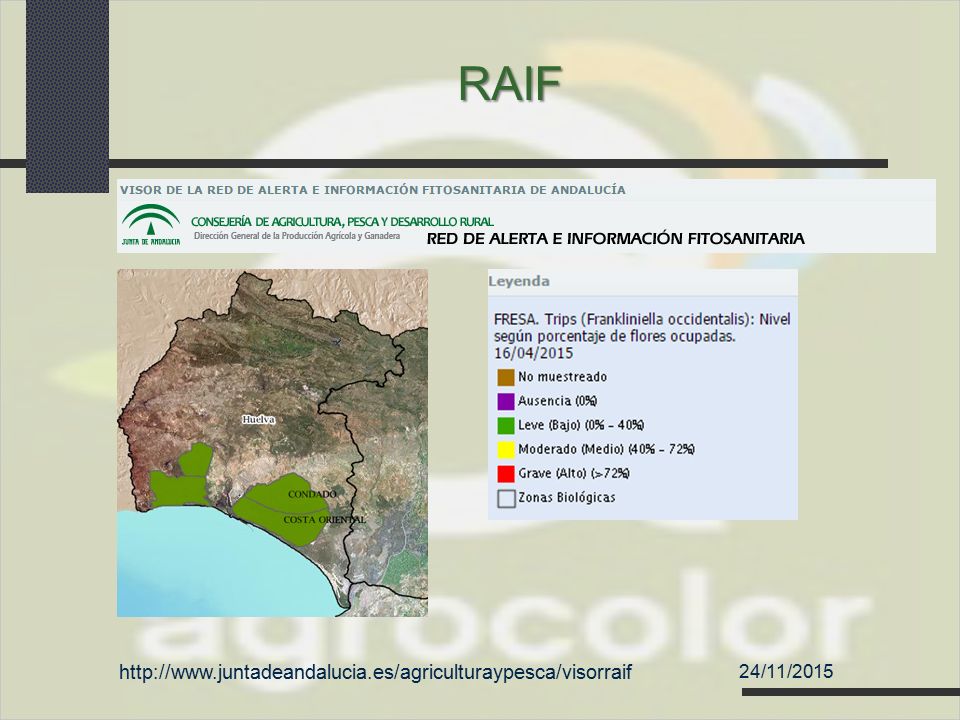 RAIF

VISOR DE LA RED DE ALERTA E INFORMACIÓN FITOSANITARIA DE ANDALUCÍA

JUNTA DE ANDALUCIA

CONSEJERÍA DE AGRICULTURA, PESCA Y DESARROLLO RURAL
Dirección General de la Producción Agrícola y Ganadera

RED DE ALERTA E INFORMACIÓN FITOSANITARIA

Huelva
CONDADO
COSTA ORIENTAL

Leyenda

FRESA. Trips (Frankliniella occidentalis): Nivel según porcentaje de flores ocupadas. 16/04/2015

No muestreado
Ausencia (0%)
Leve (Bajo) (0% - 40%)
Moderado (Medio) (40% - 72%)
Grave (Alto) (>72%)
Zonas Biológicas

agrocolor

http://www.juntadeandalucia.es/agriculturaypesca/visorraif

24/11/2015